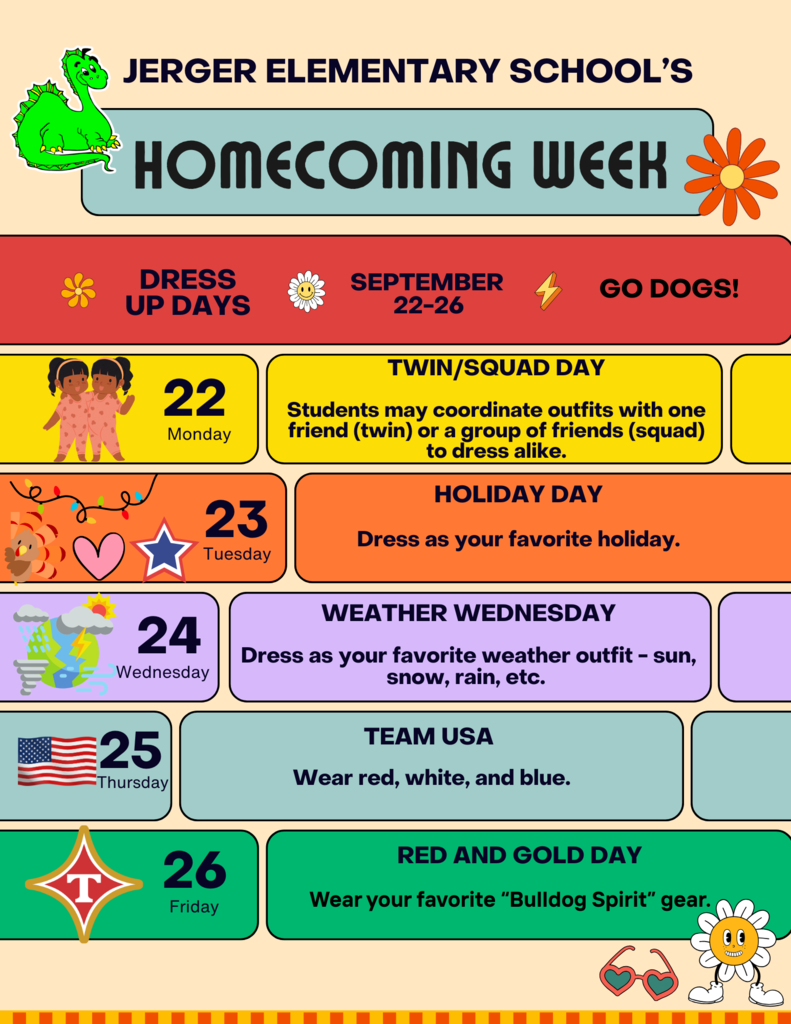 JERGER ELEMENTARY SCHOOL'S

HOMECOMING WEEK

DRESS UP DAYS

SEPTEMBER 22-26

GO DOGS!

22
Monday

TWIN/SQUAD DAY

Students may coordinate outfits with one friend (twin) or a group of friends (squad) to dress alike.

23
Tuesday

HOLIDAY DAY

Dress as your favorite holiday.

24
Wednesday

WEATHER WEDNESDAY

Dress as your favorite weather outfit - sun, snow, rain, etc.

25
Thursday

TEAM USA

Wear red, white, and blue.

T

26
Friday

RED AND GOLD DAY

Wear your favorite "Bulldog Spirit" gear.